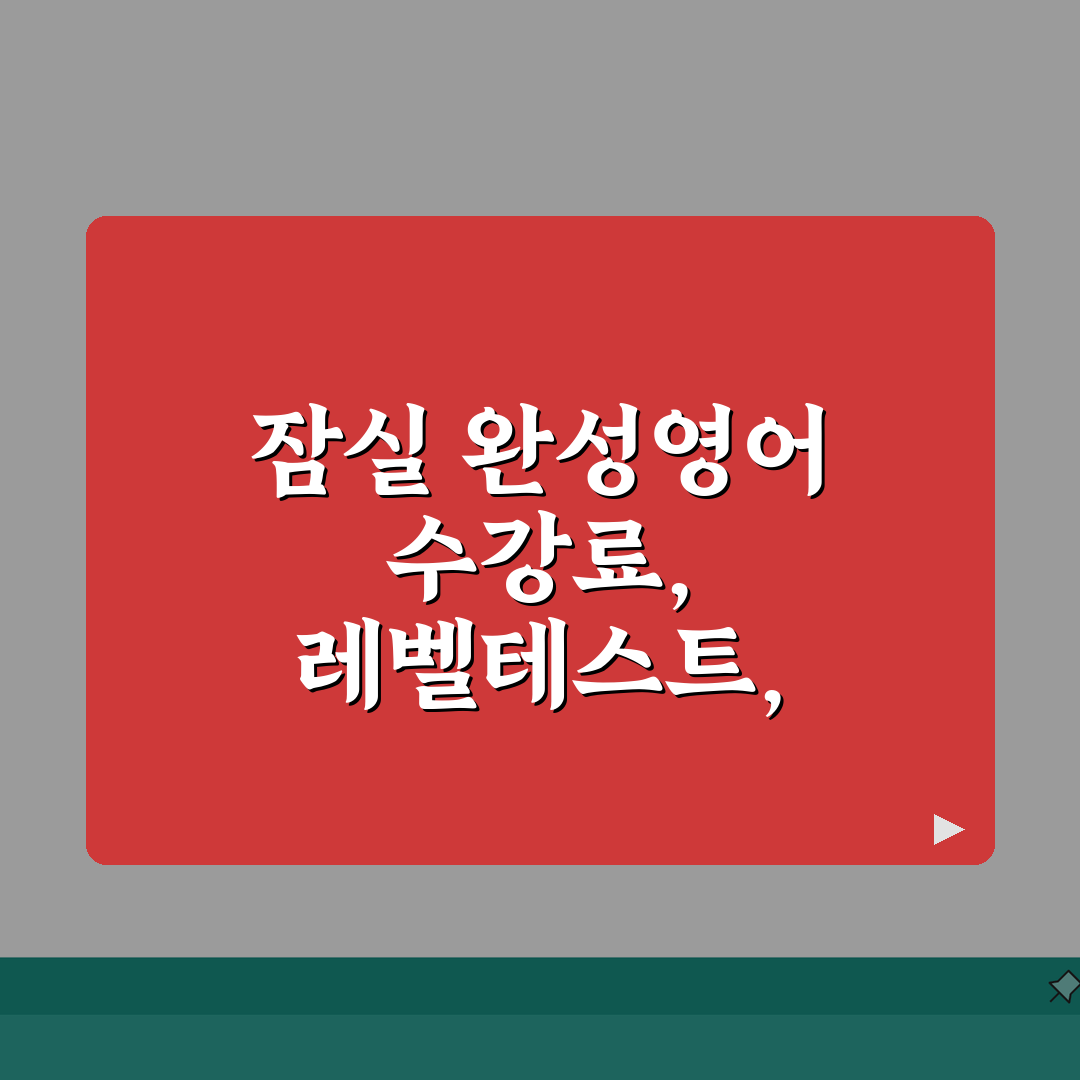 잠실 완성영어
수강료,
레벨테스트,